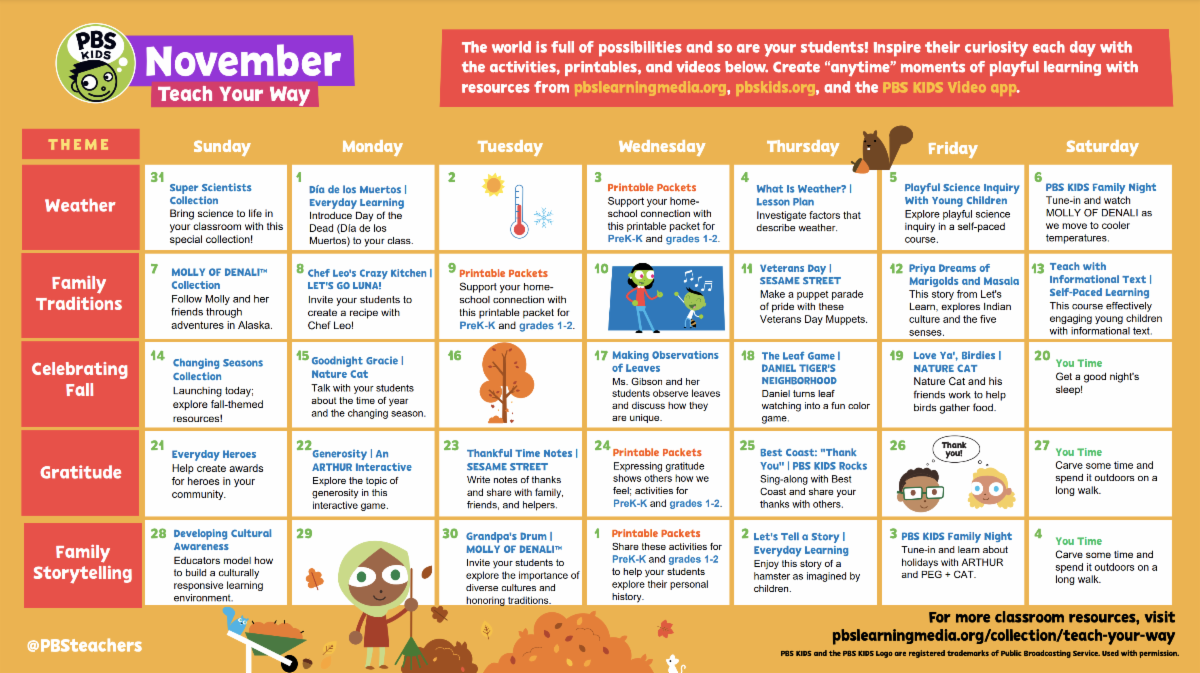 PBS KIDS

November
Teach Your Way

The world is full of possibilities and so are your students! Inspire their curiosity each day with the activities, printables, and videos below. Create "anytime" moments of playful learning with resources from pbslearningmedia.org, pbskids.org, and the PBS KIDS Video app.

| THEME | Sunday | Monday | Tuesday | Wednesday | Thursday | Friday | Saturday |
|---|---|---|---|---|---|---|---|
| Weather | 31 Super Scientists Collection Bring science to life in your classroom with this special collection! | 1 Día de los Muertos \| Everyday Learning Introduce Day of the Dead (Día de los Muertos) to your class. | 2 | 3 Printable Packets Support your home-school connection with this printable packet for PreK-K and grades 1-2. | 4 What Is Weather? \| Lesson Plan Investigate factors that describe weather. | 5 Playful Science Inquiry With Young Children Explore playful science inquiry in a self-paced course. | 6 PBS KIDS Family Night Tune-in and watch MOLLY OF DENALI as we move to cooler temperatures. |
| Family Traditions | 7 MOLLY OF DENALI™ Collection Follow Molly and her friends through adventures in Alaska. | 8 Chef Leo's Crazy Kitchen \| LET'S GO LUNA! Invite your students to create a recipe with Chef Leo! | 9 Printable Packets Support your home-school connection with this printable packet for PreK-K and grades 1-2. | 10 | 11 Veterans Day \| SESAME STREET Make a puppet parade of pride with these Veterans Day Muppets. | 12 Priya Dreams of Marigolds and Masala This story from Let's Learn, explores Indian culture and the five senses. | 13 Teach with Informational Text \| Self-Paced Learning This course effectively engaging young children with informational text. |
| Celebrating Fall | 14 Changing Seasons Collection Launching today; explore fall-themed resources! | 15 Goodnight Gracie \| Nature Cat Talk with your students about the time of year and the changing season. | 16 | 17 Making Observations of Leaves Ms. Gibson and her students observe leaves and discuss how they are unique. | 18 The Leaf Game \| DANIEL TIGER'S NEIGHBORHOOD Daniel turns leaf watching into a fun color game. | 19 Love Ya', Birdies \| NATURE CAT Nature Cat and his friends work to help birds gather food. | 20 You Time Get a good night's sleep! |
| Gratitude | 21 Everyday Heroes Help create awards for heroes in your community. | 22 Generosity \| An ARTHUR Interactive Explore the topic of generosity in this interactive game. | 23 Thankful Time Notes \| SESAME STREET Write notes of thanks and share with family, friends, and helpers. | 24 Printable Packets Expressing gratitude shows others how we feel; activities for PreK-K and grades 1-2. | 25 Best Coast: "Thank You" \| PBS KIDS Rocks Sing-along with Best Coast and share your thanks with others. | 26 Thank you! | 27 You Time Carve some time and spend it outdoors on a long walk. |
| Family Storytelling | 28 Developing Cultural Awareness Educators model how to build a culturally responsive learning environment. | 29 | 30 Grandpa's Drum \| MOLLY OF DENALI™ Invite your students to explore the importance of diverse cultures and honoring traditions. | 1 Printable Packets Share these activities for PreK-K and grades 1-2 to help your students explore their personal history. | 2 Let's Tell a Story \| Everyday Learning Enjoy this story of a hamster as imagined by children. | 3 PBS KIDS Family Night Tune-in and learn about holidays with ARTHUR and PEG + CAT. | 4 You Time Carve some time and spend it outdoors on a long walk. |

@PBSteachers

For more classroom resources, visit pbslearningmedia.org/collection/teach-your-way

PBS KIDS and the PBS KIDS Logo are registered trademarks of Public Broadcasting Service. Used with permission.